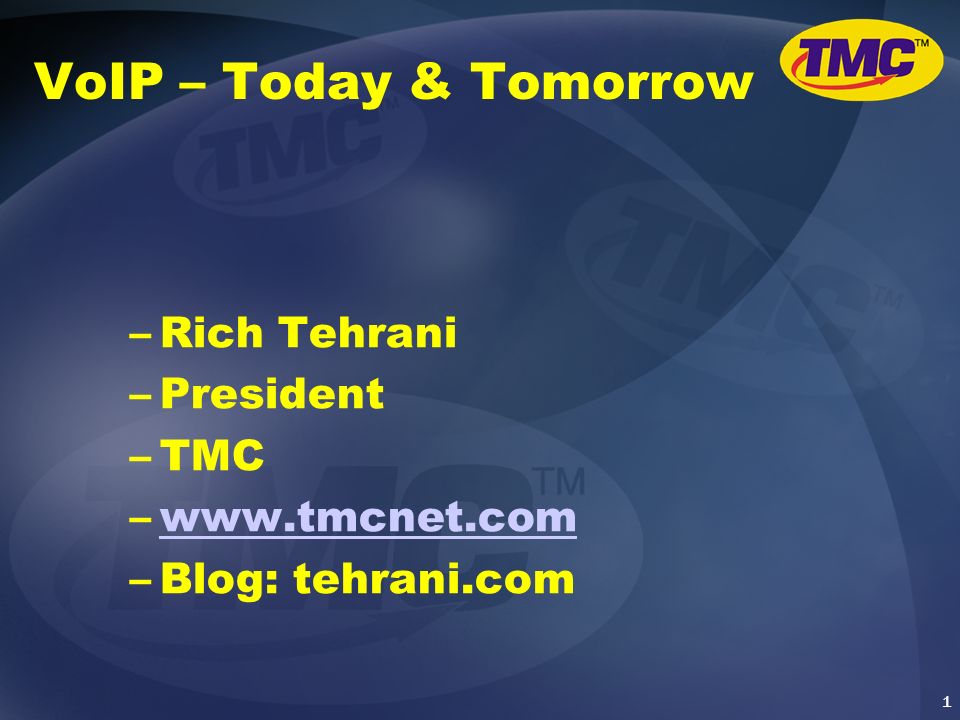 VoIP – Today & Tomorrow

TMC™

– Rich Tehrani
– President
– TMC
– www.tmcnet.com
– Blog: tehrani.com

1